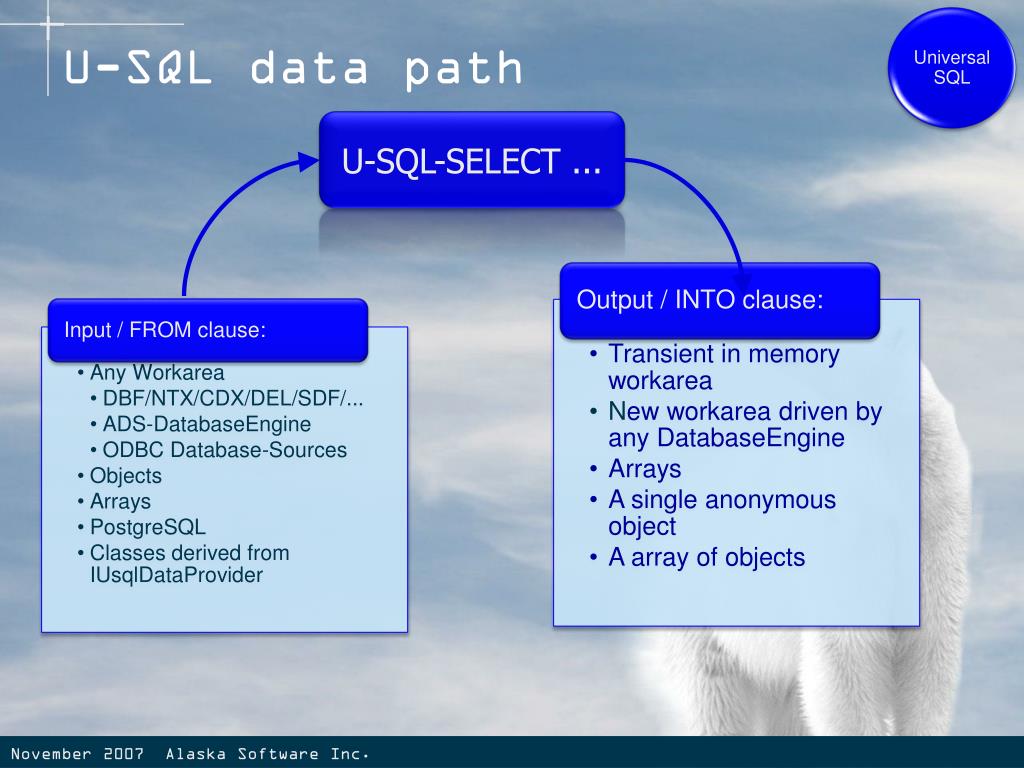 U-SQL data path

Universal SQL

U-SQL-SELECT ...

Input / FROM clause:

• Any Workarea
  • DBF/NTX/CDX/DEL/SDF/...
  • ADS-DatabaseEngine
  • ODBC Database-Sources
• Objects
• Arrays
• PostgreSQL
• Classes derived from IUsqlDataProvider

Output / INTO clause:

• Transient in memory workarea
• New workarea driven by any DatabaseEngine
• Arrays
• A single anonymous object
• A array of objects

November 2007 Alaska Software Inc.